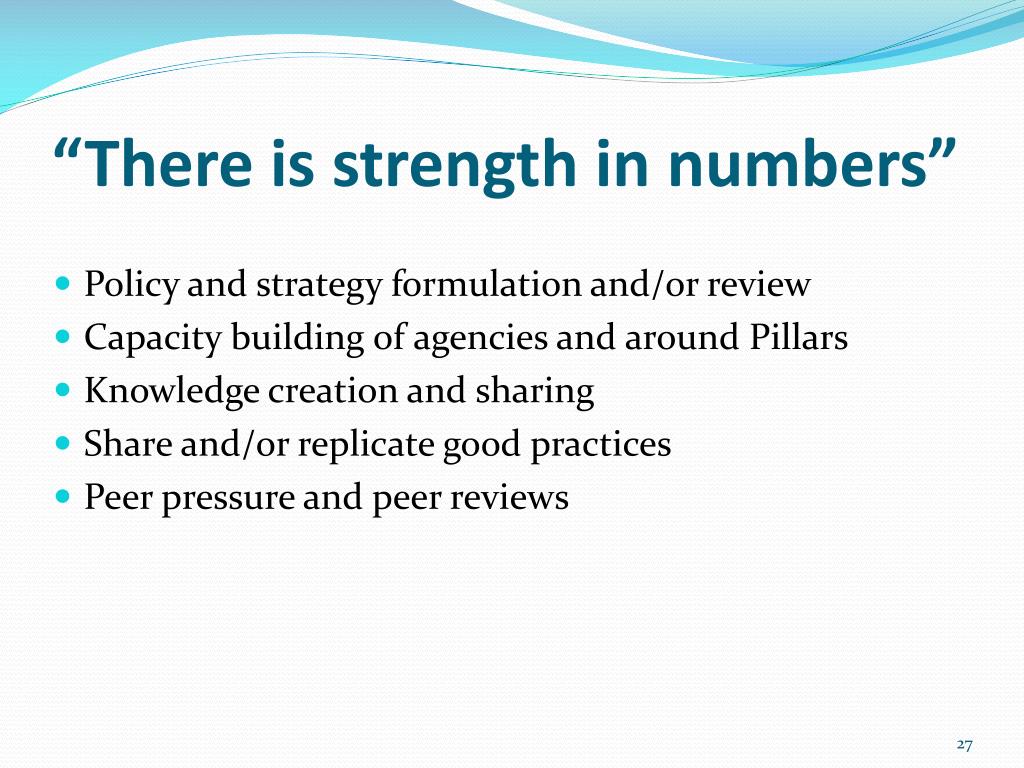 “There is strength in numbers”

- Policy and strategy formulation and/or review
- Capacity building of agencies and around Pillars
- Knowledge creation and sharing
- Share and/or replicate good practices
- Peer pressure and peer reviews

27